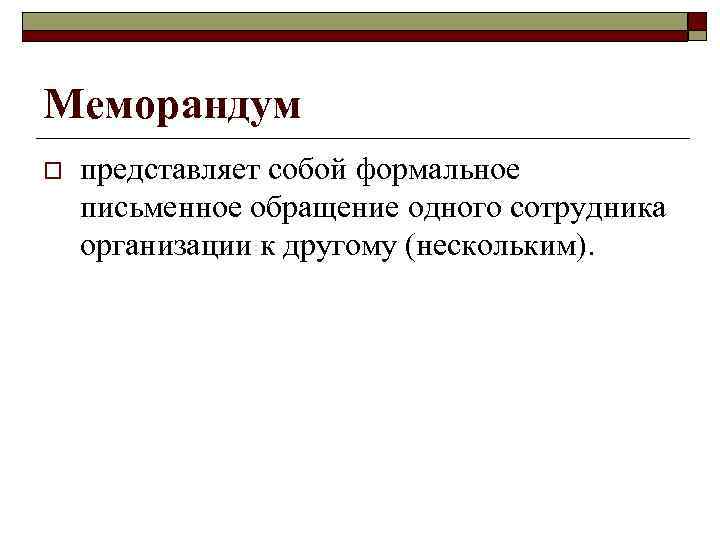 Меморандум

представляет собой формальное письменное обращение одного сотрудника организации к другому (нескольким).